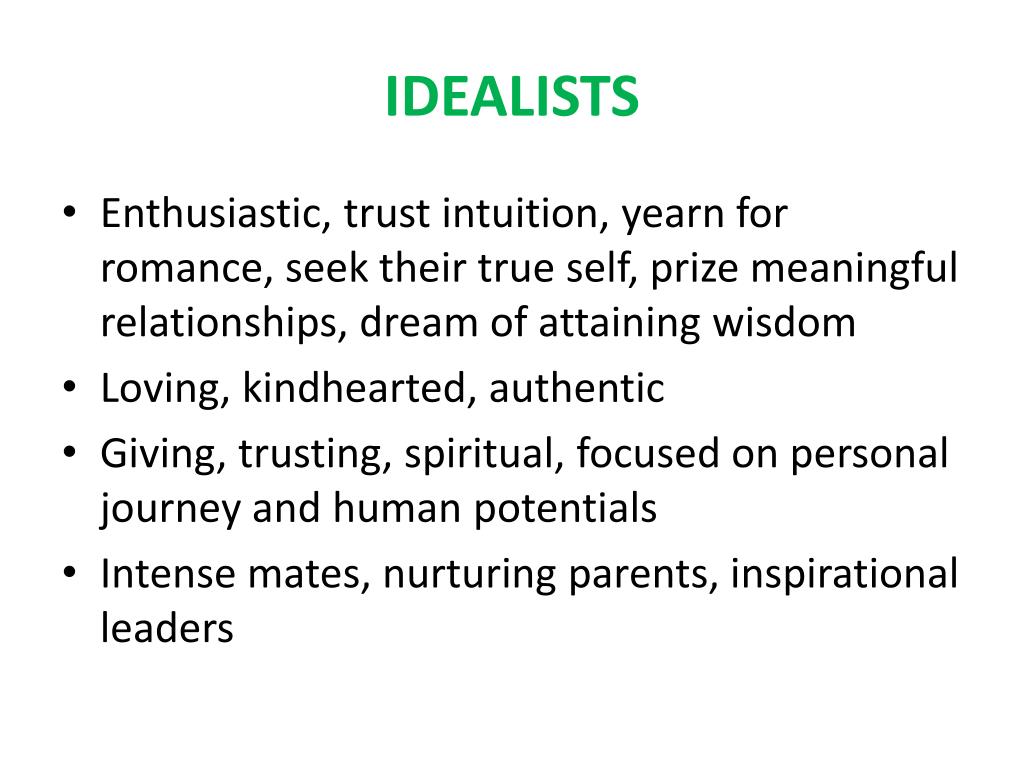 IDEALISTS

• Enthusiastic, trust intuition, yearn for romance, seek their true self, prize meaningful relationships, dream of attaining wisdom
• Loving, kindhearted, authentic
• Giving, trusting, spiritual, focused on personal journey and human potentials
• Intense mates, nurturing parents, inspirational leaders